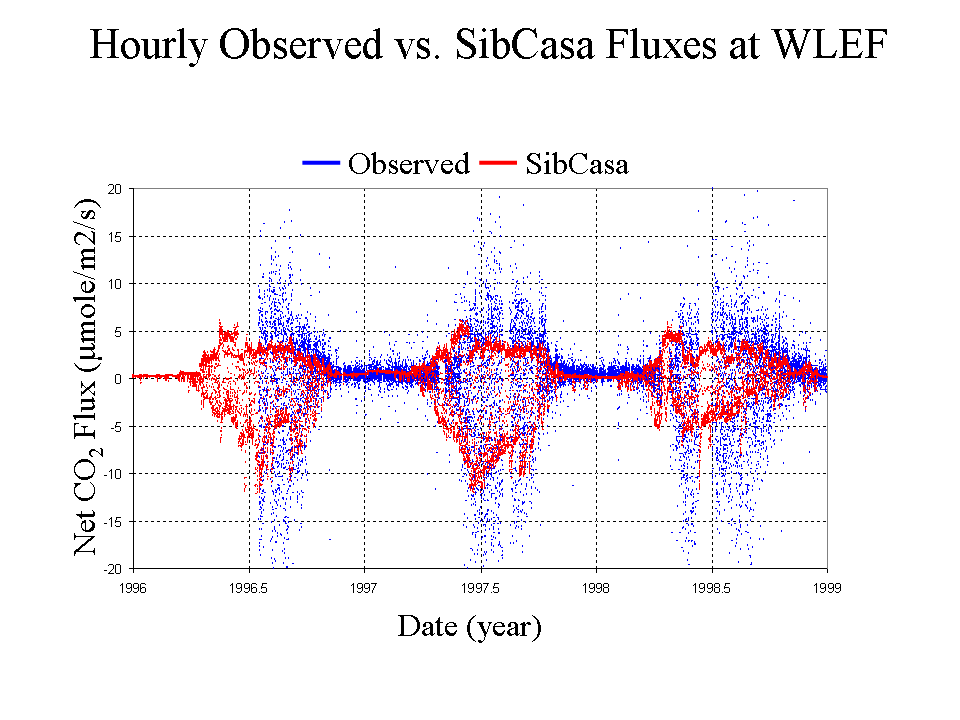 Hourly Observed vs. SibCasa Fluxes at WLEF

Observed SibCasa

Net $CO_2$ Flux (µmole/m2/s)

20
15
10
5
0
-5
-10
-15
-20

1996
1996.5
1997
1997.5
1998
1998.5
1999

Date (year)